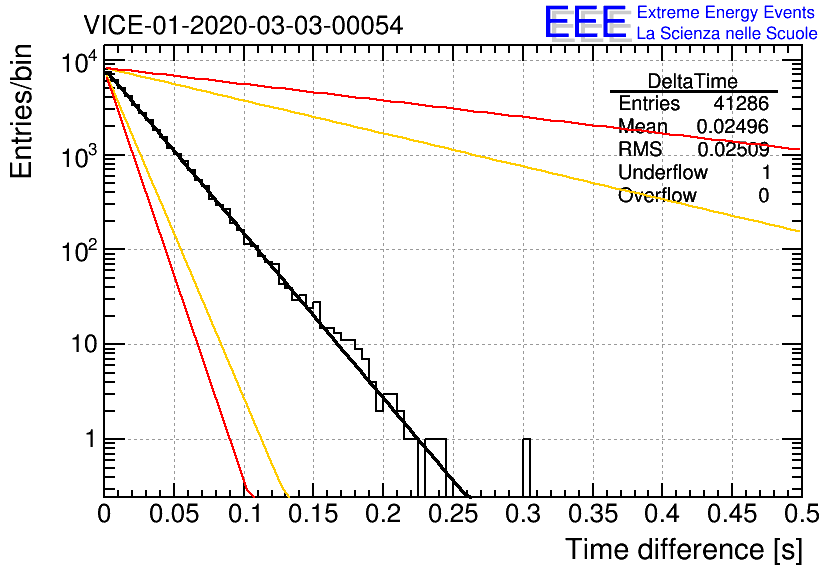 VICE-01-2020-03-03-00054

EEE Extreme Energy Events
La Scienza nelle Scuole

| DeltaTime | |
|---|---|
| Entries | 41286 |
| Mean | 0.02496 |
| RMS | 0.02509 |
| Underflow | 1 |
| Overflow | 0 |

Entries/bin

$10^4$
$10^3$
$10^2$
10
1

0 0.05 0.1 0.15 0.2 0.25 0.3 0.35 0.4 0.45 0.5

Time difference [s]